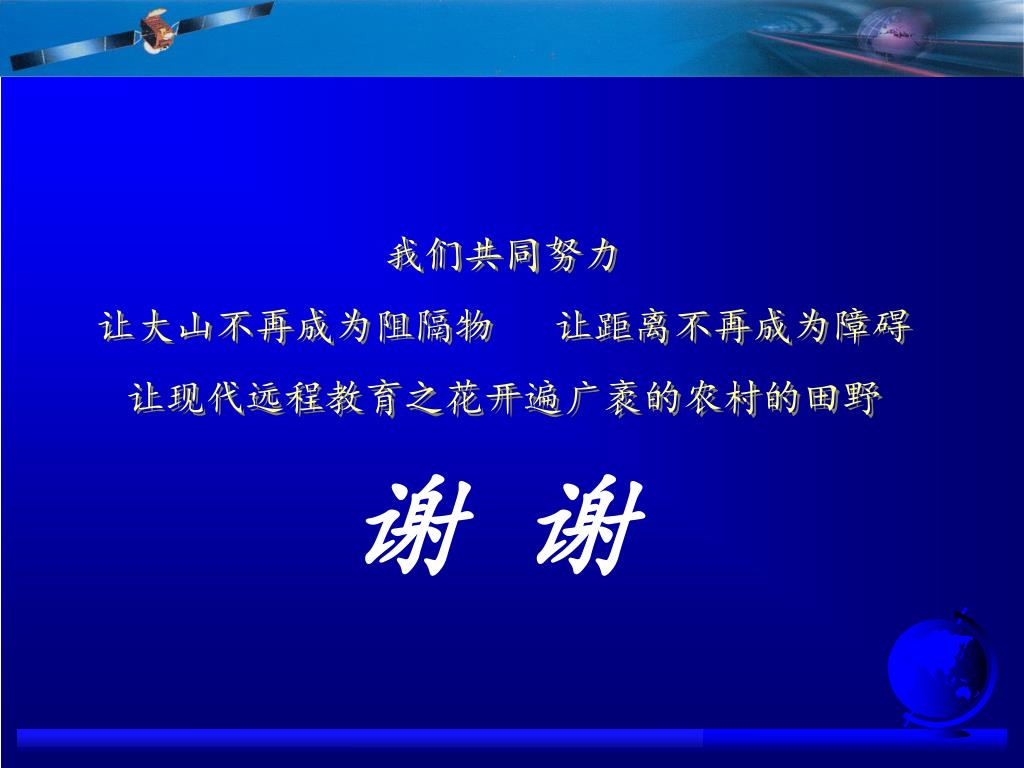 我们共同努力

让大山不再成为阻隔物　　让距离不再成为障碍

让现代远程教育之花开遍广袤的农村的田野

谢 谢